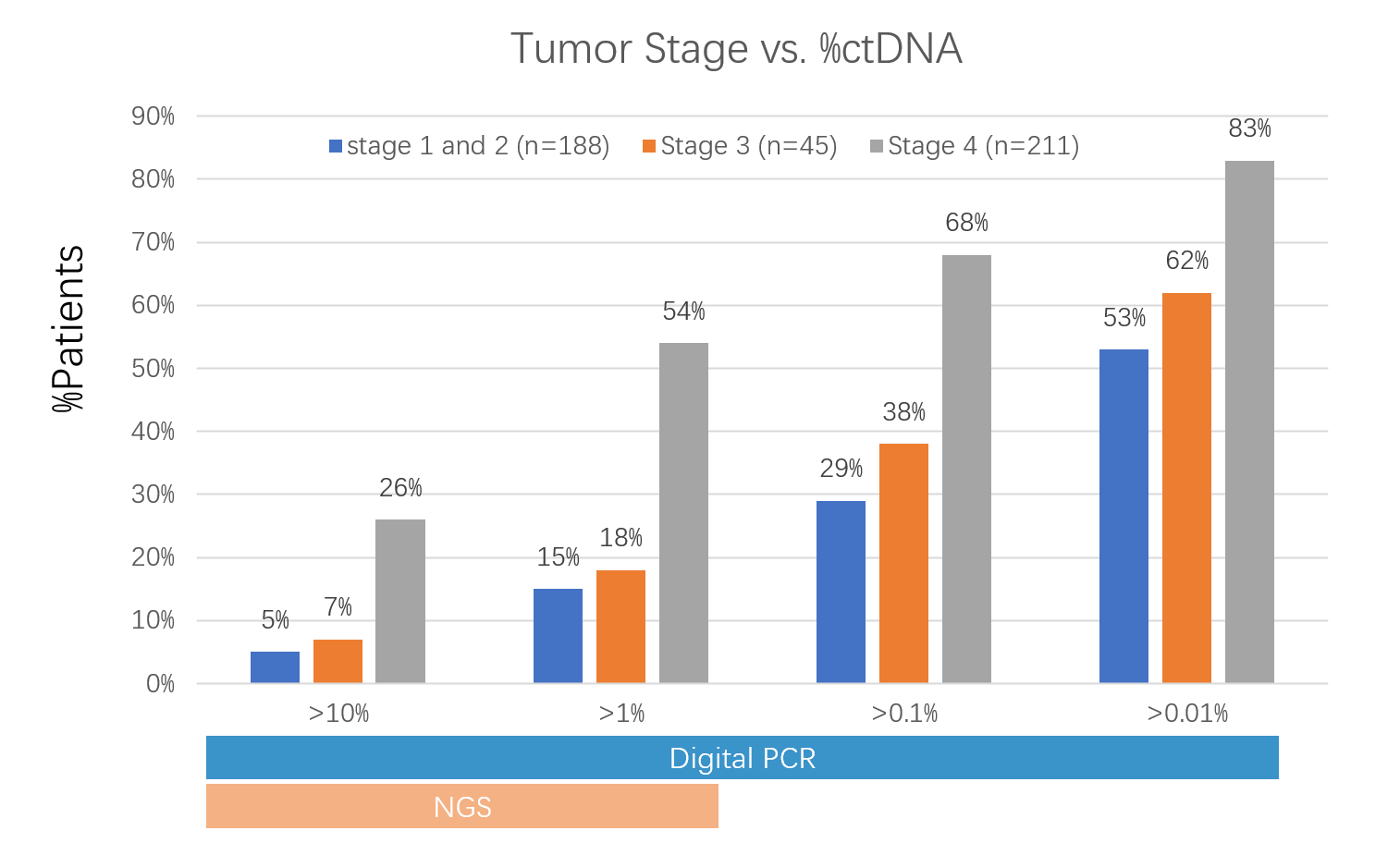 Tumor Stage vs. %ctDNA

stage 1 and 2 (n=188) Stage 3 (n=45) Stage 4 (n=211)

%Patients

90%
80%
70%
60%
50%
40%
30%
20%
10%
0%

5% 7% 26%
15% 18% 54%
29% 38% 68%
53% 62% 83%

>10% >1% >0.1% >0.01%

Digital PCR

NGS